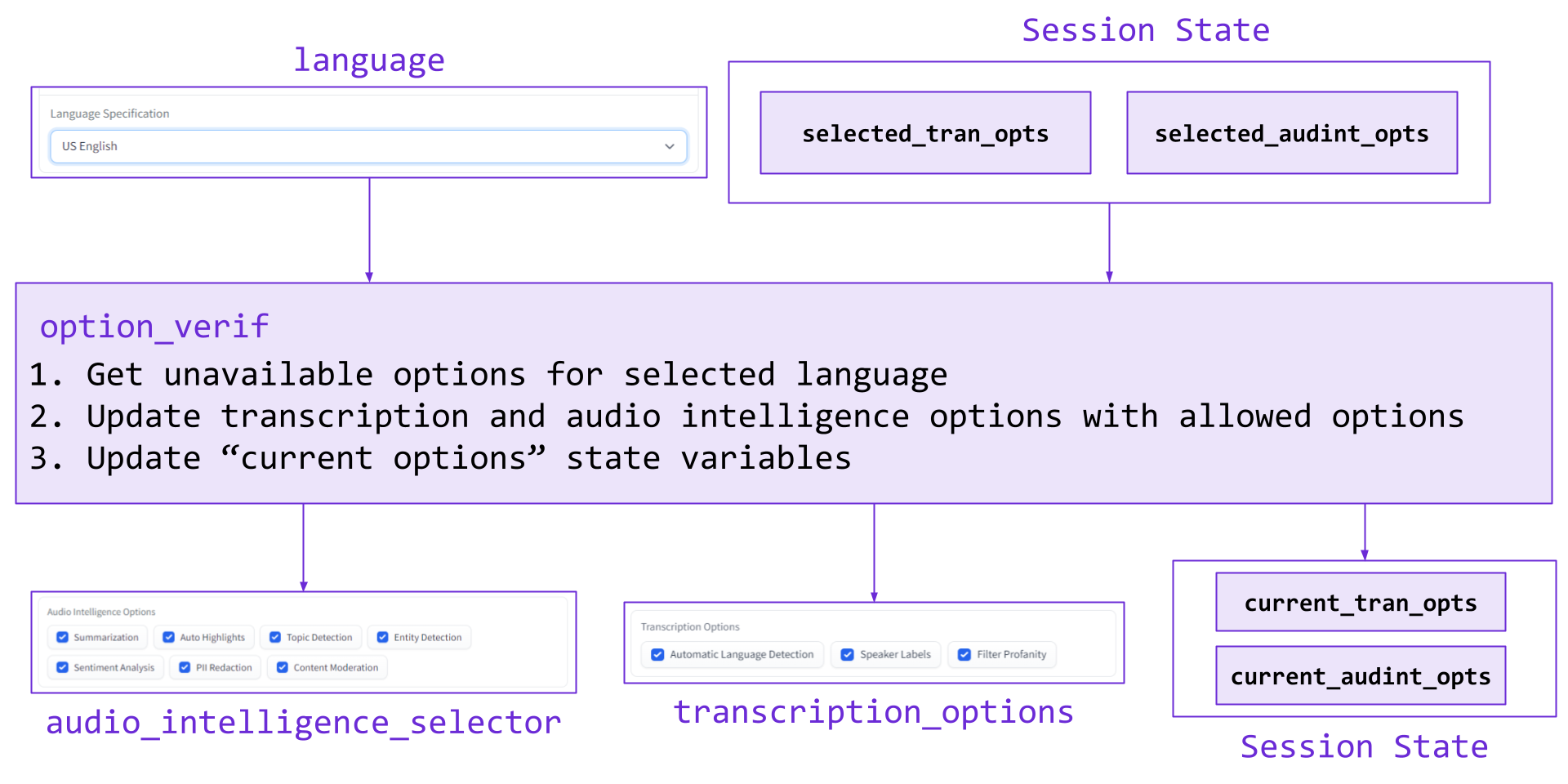 language

Language Specification

US English

Session State

selected_tran_opts

selected_audint_opts

option_verif
1. Get unavailable options for selected language
2. Update transcription and audio intelligence options with allowed options
3. Update “current options” state variables

Audio Intelligence Options

Summarization Auto Highlights Topic Detection Entity Detection

Sentiment Analysis PII Redaction Content Moderation

audio_intelligence_selector

Transcription Options

Automatic Language Detection Speaker Labels Filter Profanity

transcription_options

current_tran_opts

current_audint_opts

Session State